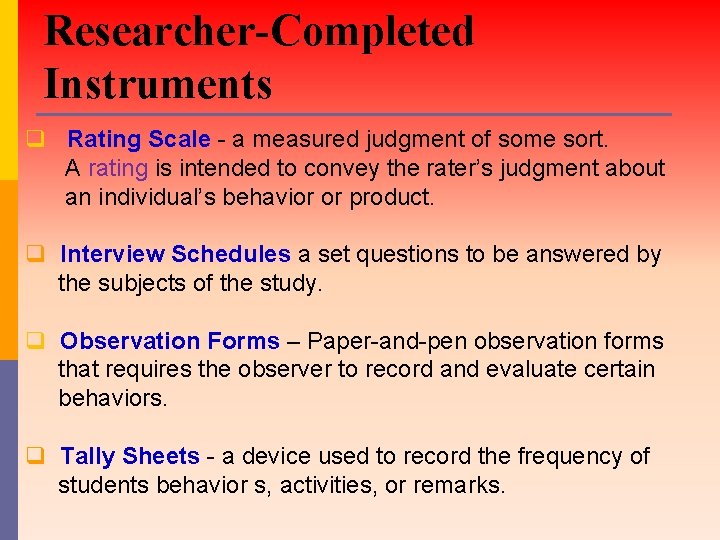 Researcher-Completed Instruments

❑ Rating Scale - a measured judgment of some sort. A rating is intended to convey the rater's judgment about an individual's behavior or product.

❑ Interview Schedules a set questions to be answered by the subjects of the study.

❑ Observation Forms – Paper-and-pen observation forms that requires the observer to record and evaluate certain behaviors.

❑ Tally Sheets - a device used to record the frequency of students behavior s, activities, or remarks.